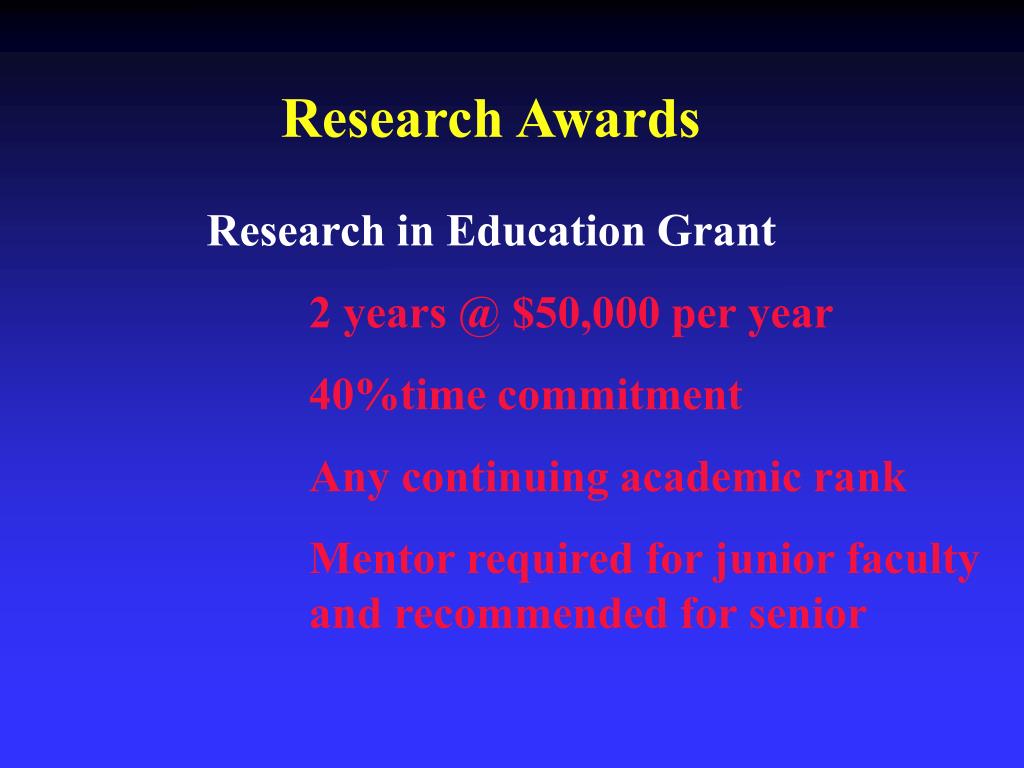 Research Awards

Research in Education Grant

2 years @ \$50,000 per year

40%time commitment

Any continuing academic rank

Mentor required for junior faculty and recommended for senior